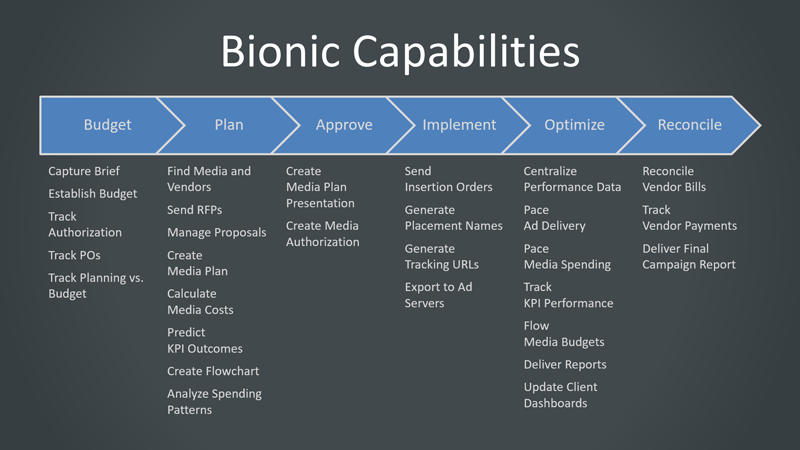 Bionic Capabilities

Budget

Capture Brief

Establish Budget

Track Authorization

Track POs

Track Planning vs. Budget

Plan

Find Media and Vendors

Send RFPs

Manage Proposals

Create Media Plan

Calculate Media Costs

Predict KPI Outcomes

Create Flowchart

Analyze Spending Patterns

Approve

Create Media Plan Presentation

Create Media Authorization

Implement

Send Insertion Orders

Generate Placement Names

Generate Tracking URLs

Export to Ad Servers

Optimize

Centralize Performance Data

Pace Ad Delivery

Pace Media Spending

Track KPI Performance

Flow Media Budgets

Deliver Reports

Update Client Dashboards

Reconcile

Reconcile Vendor Bills

Track Vendor Payments

Deliver Final Campaign Report